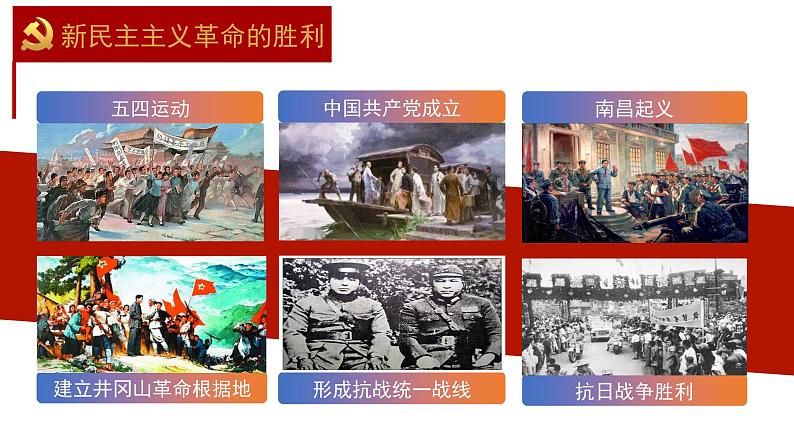 新民主主义革命的胜利

五四运动

中国共产党成立

南昌起义

建立井冈山革命根据地

形成抗战统一战线

抗日战争胜利